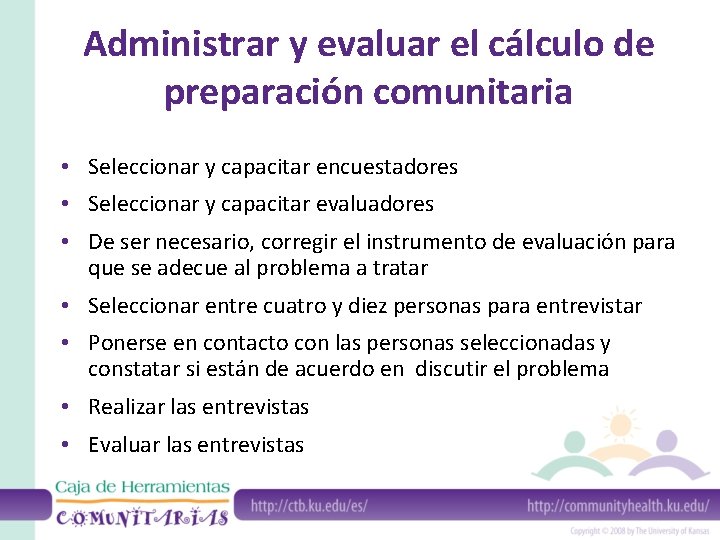 Administrar y evaluar el cálculo de preparación comunitaria

• Seleccionar y capacitar encuestadores
• Seleccionar y capacitar evaluadores
• De ser necesario, corregir el instrumento de evaluación para que se adecue al problema a tratar
• Seleccionar entre cuatro y diez personas para entrevistar
• Ponerse en contacto con las personas seleccionadas y constatar si están de acuerdo en discutir el problema
• Realizar las entrevistas
• Evaluar las entrevistas

Caja de Herramientas
COMUNITARIAS

http://ctb.ku.edu/es/

http://communityhealth.ku.edu/

Copyright © 2008 by The University of Kansas